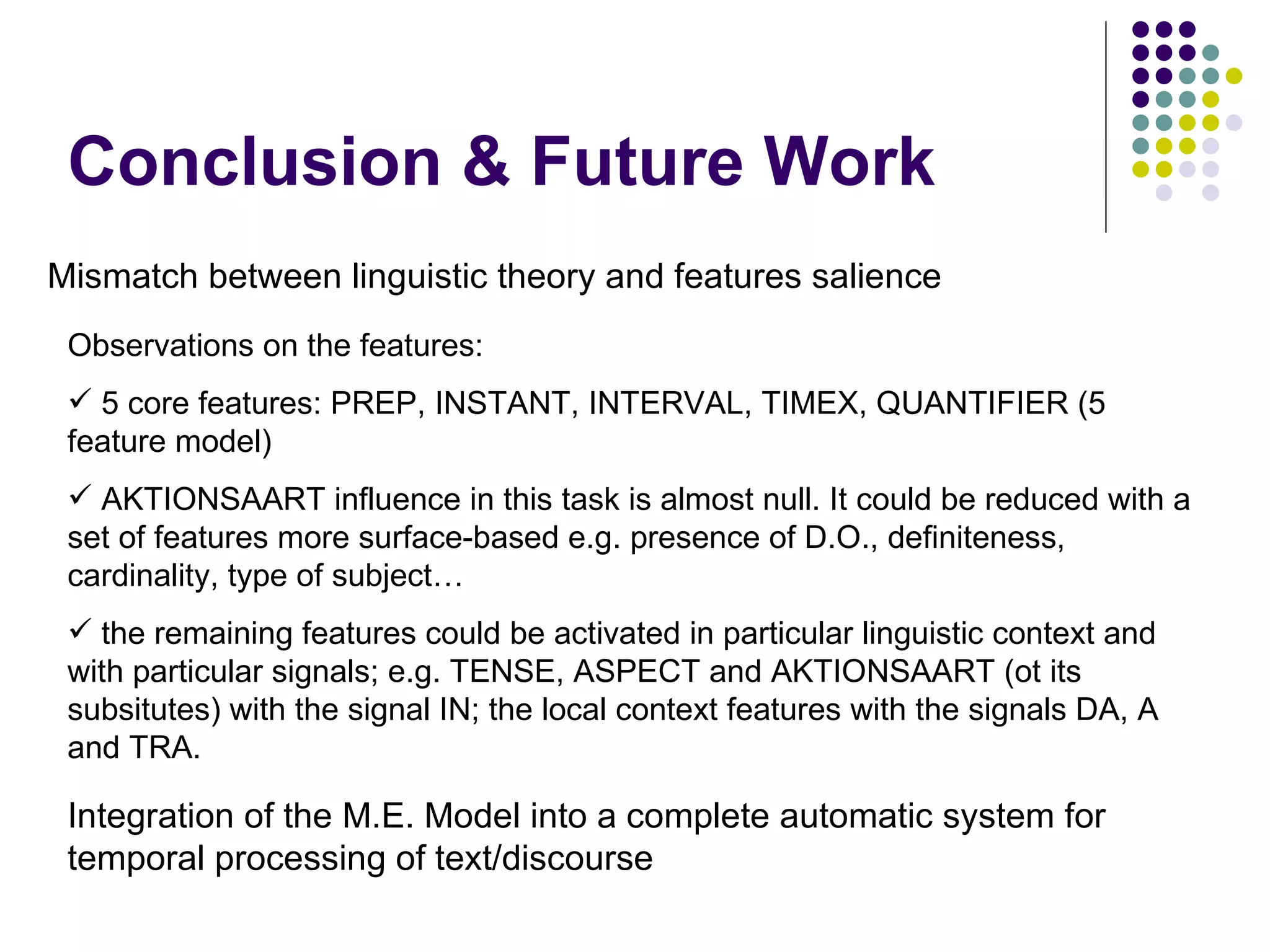 Conclusion & Future Work

Mismatch between linguistic theory and features salience

Observations on the features:

✓ 5 core features: PREP, INSTANT, INTERVAL, TIMEX, QUANTIFIER (5 feature model)

✓ AKTIONSAART influence in this task is almost null. It could be reduced with a set of features more surface-based e.g. presence of D.O., definiteness, cardinality, type of subject…

✓ the remaining features could be activated in particular linguistic context and with particular signals; e.g. TENSE, ASPECT and AKTIONSAART (ot its subsitutes) with the signal IN; the local context features with the signals DA, A and TRA.

Integration of the M.E. Model into a complete automatic system for temporal processing of text/discourse